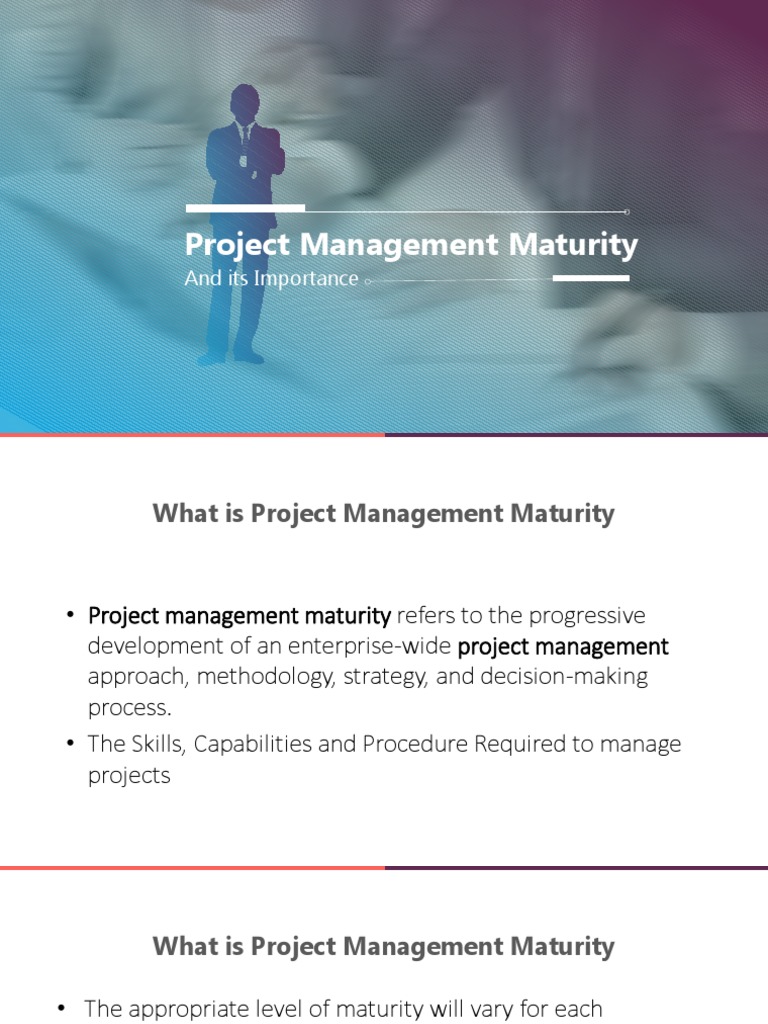 Project Management Maturity
And its Importance

What is Project Management Maturity

• Project management maturity refers to the progressive development of an enterprise-wide project management approach, methodology, strategy, and decision-making process.
• The Skills, Capabilities and Procedure Required to manage projects

What is Project Management Maturity

• The appropriate level of maturity will vary for each